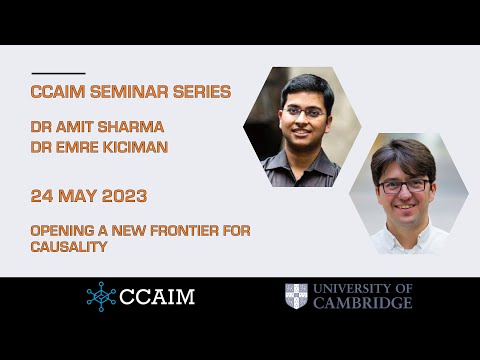 CCAIM SEMINAR SERIES

DR AMIT SHARMA
DR EMRE KICIMAN

24 MAY 2023

OPENING A NEW FRONTIER FOR CAUSALITY

CCAIM

UNIVERSITY OF CAMBRIDGE